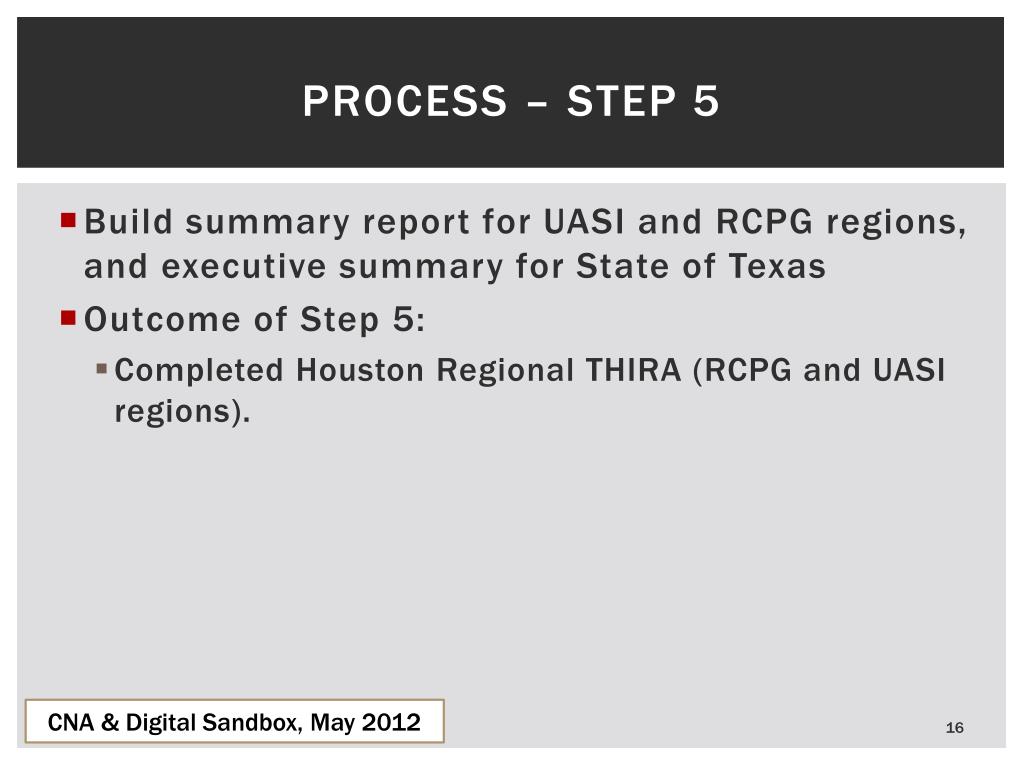 PROCESS – STEP 5

Build summary report for UASI and RCPG regions, and executive summary for State of Texas

Outcome of Step 5:

Completed Houston Regional THIRA (RCPG and UASI regions).

CNA & Digital Sandbox, May 2012

16